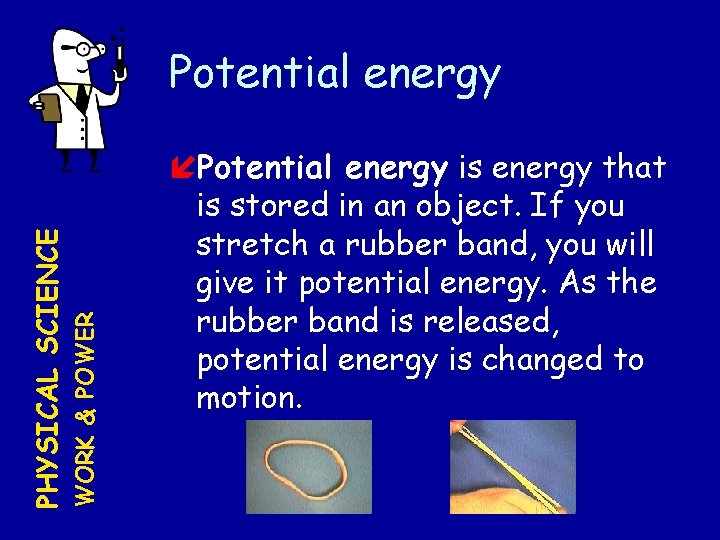 Potential energy

Potential energy is energy that is stored in an object. If you stretch a rubber band, you will give it potential energy. As the rubber band is released, potential energy is changed to motion.

PHYSICAL SCIENCE
WORK & POWER